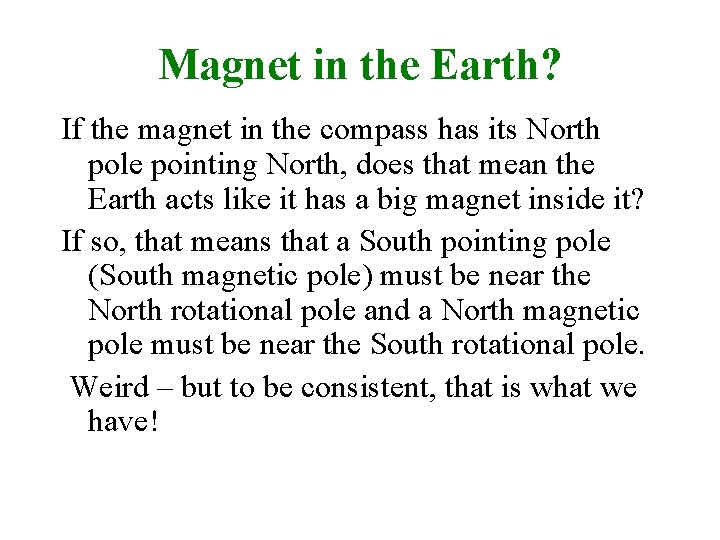 Magnet in the Earth?

If the magnet in the compass has its North pole pointing North, does that mean the Earth acts like it has a big magnet inside it?

If so, that means that a South pointing pole (South magnetic pole) must be near the North rotational pole and a North magnetic pole must be near the South rotational pole.

Weird – but to be consistent, that is what we have!